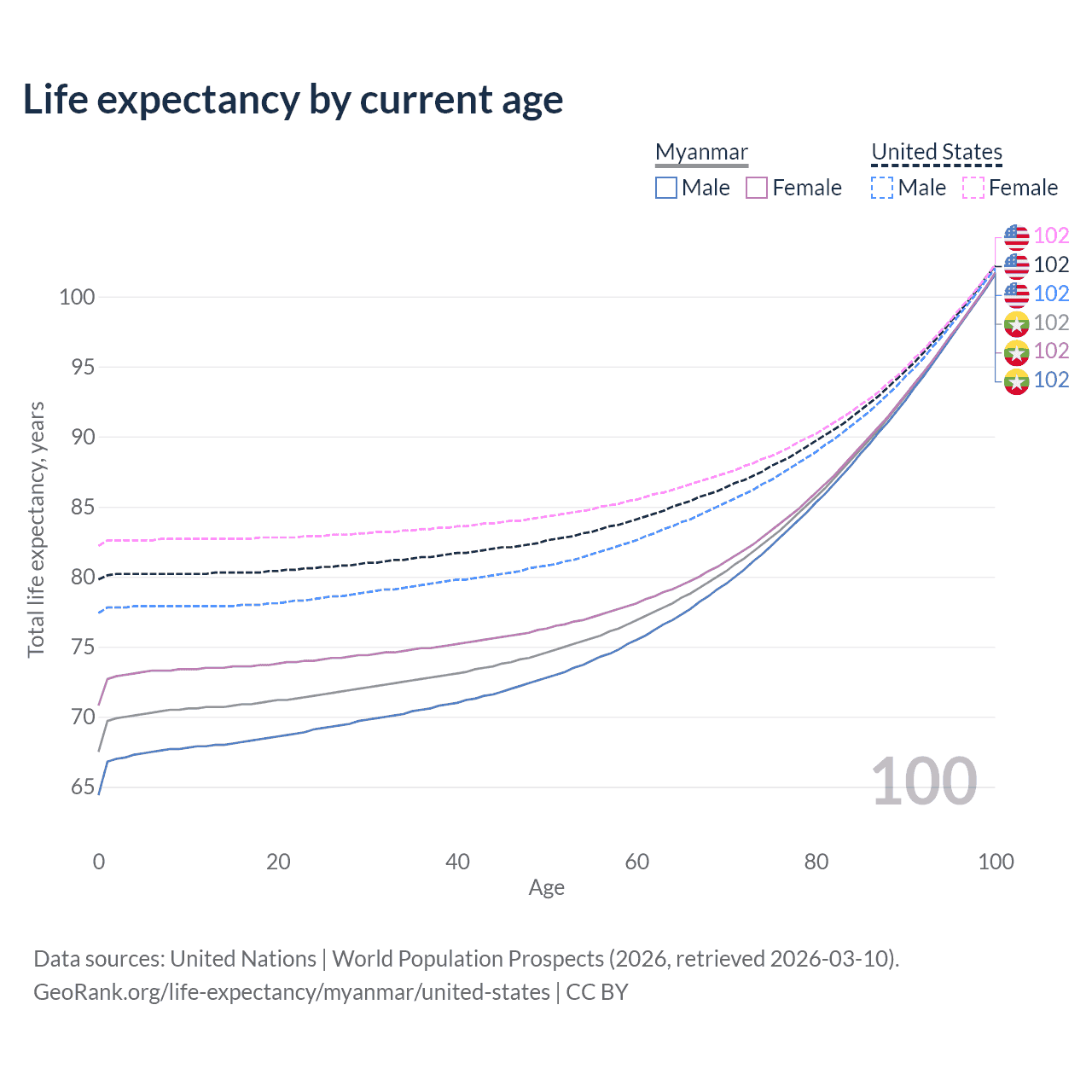 Life expectancy by current age

Myanmar
Male Female

United States
Male Female

102
102
102
102
102
102

100
95
90
85
80
75
70
65

Total life expectancy, years

100

0 20 40 60 80 100
Age

Data sources: United Nations | World Population Prospects (2026, retrieved 2026-03-10).
GeoRank.org/life-expectancy/myanmar/united-states | CC BY